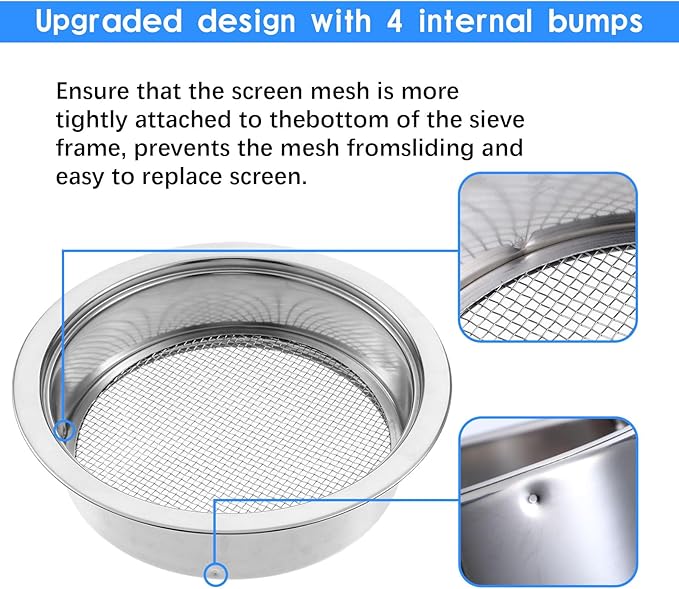 Upgraded design with 4 internal bumps

Ensure that the screen mesh is more tightly attached to thebottom of the sieve frame, prevents the mesh fromsliding and easy to replace screen.